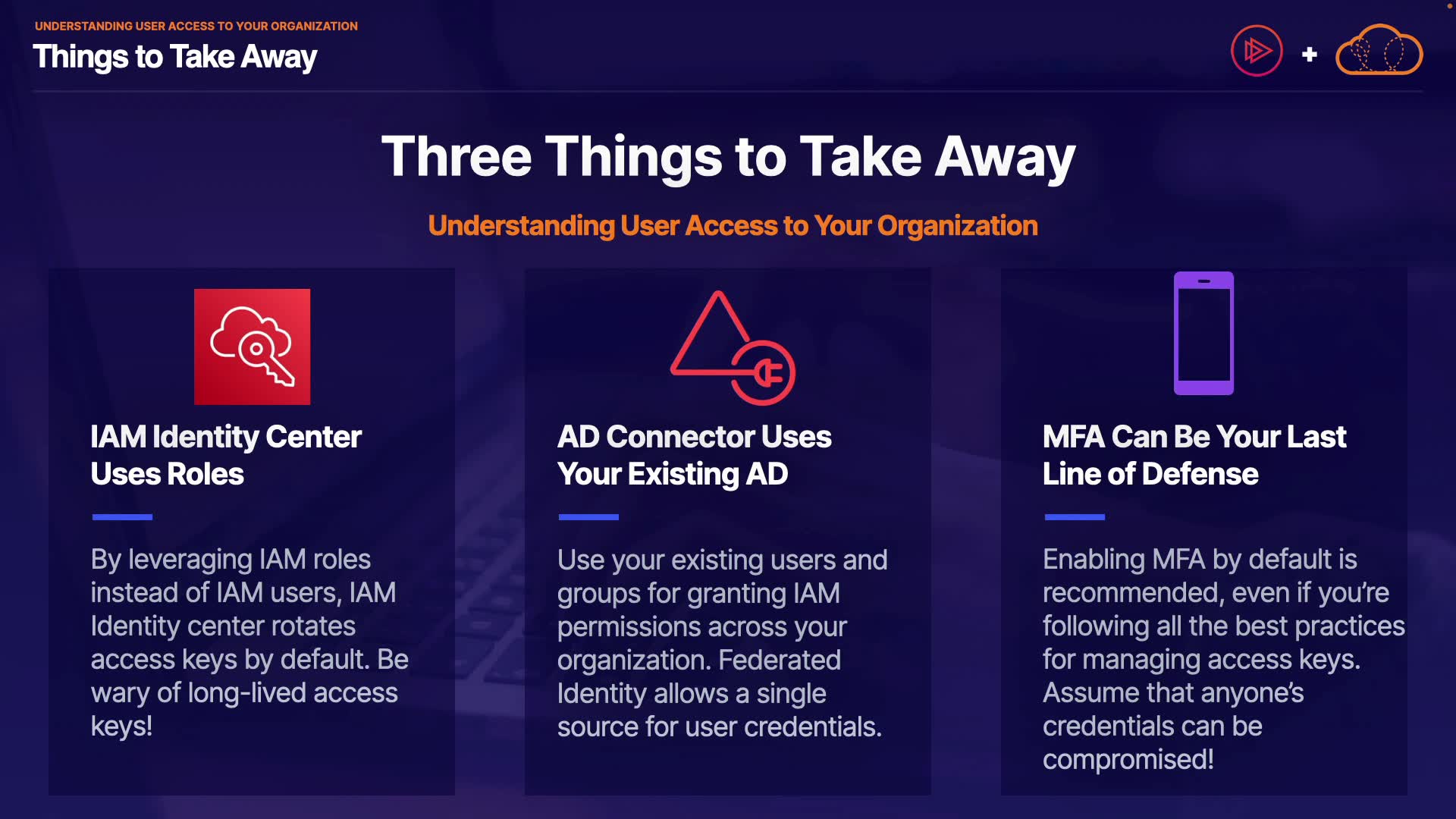 UNDERSTANDING USER ACCESS TO YOUR ORGANIZATION
Things to Take Away

+

Three Things to Take Away

Understanding User Access to Your Organization

IAM Identity Center Uses Roles

By leveraging IAM roles instead of IAM users, IAM Identity center rotates access keys by default. Be wary of long-lived access keys!

AD Connector Uses Your Existing AD

Use your existing users and groups for granting IAM permissions across your organization. Federated Identity allows a single source for user credentials.

MFA Can Be Your Last Line of Defense

Enabling MFA by default is recommended, even if you're following all the best practices for managing access keys. Assume that anyone's credentials can be compromised!